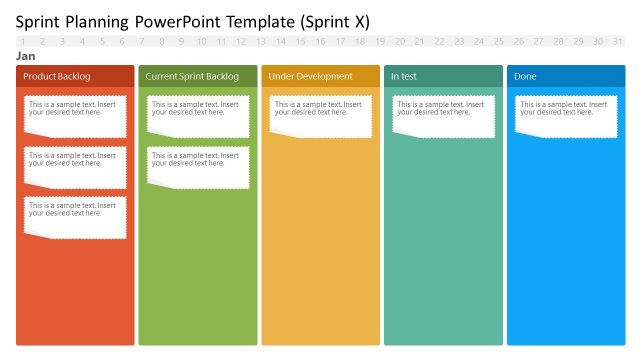 Sprint Planning PowerPoint Template (Sprint X)

1 2 3 4 5 6 7 8 9 10 11 12 13 14 15 16 17 18 19 20 21 22 23 24 25 26 27 28 29 30 31

Jan

Product Backlog

This is a sample text. Insert your desired text here.

This is a sample text. Insert your desired text here.

This is a sample text. Insert your desired text here.

Current Sprint Backlog

This is a sample text. Insert your desired text here.

This is a sample text. Insert your desired text here.

Under Development

This is a sample text. Insert your desired text here.

In test

This is a sample text. Insert your desired text here.

Done

This is a sample text. Insert your desired text here.